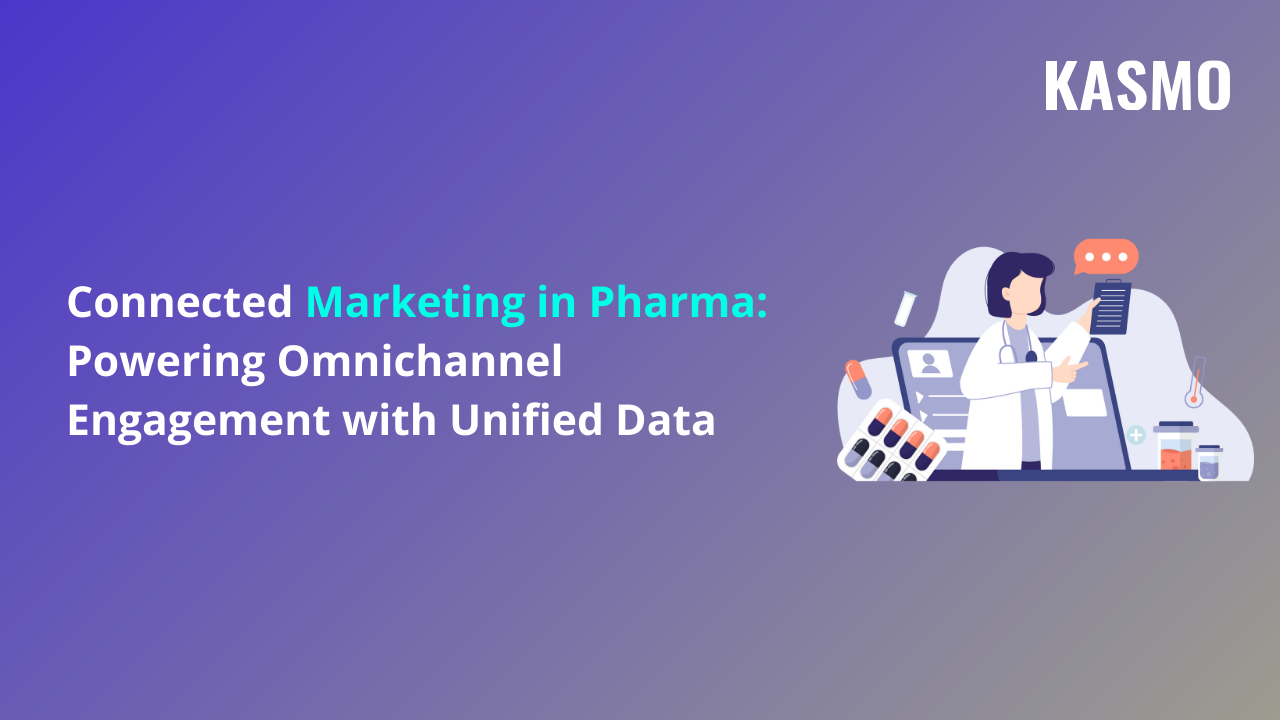 KASMO

Connected Marketing in Pharma: Powering Omnichannel Engagement with Unified Data